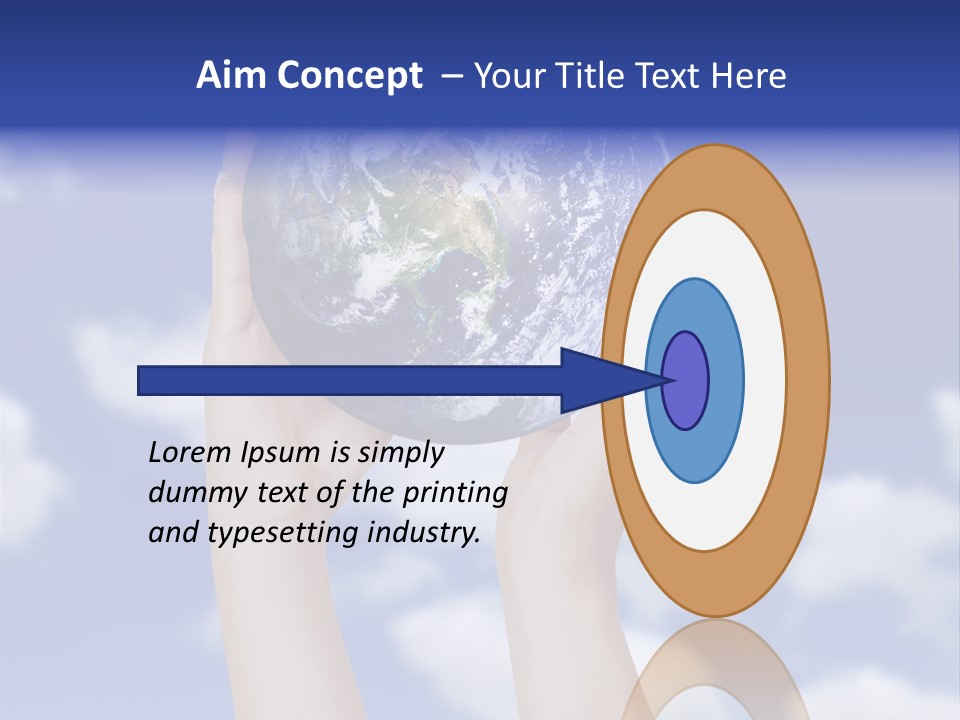 Aim Concept – Your Title Text Here

Lorem Ipsum is simply dummy text of the printing and typesetting industry.